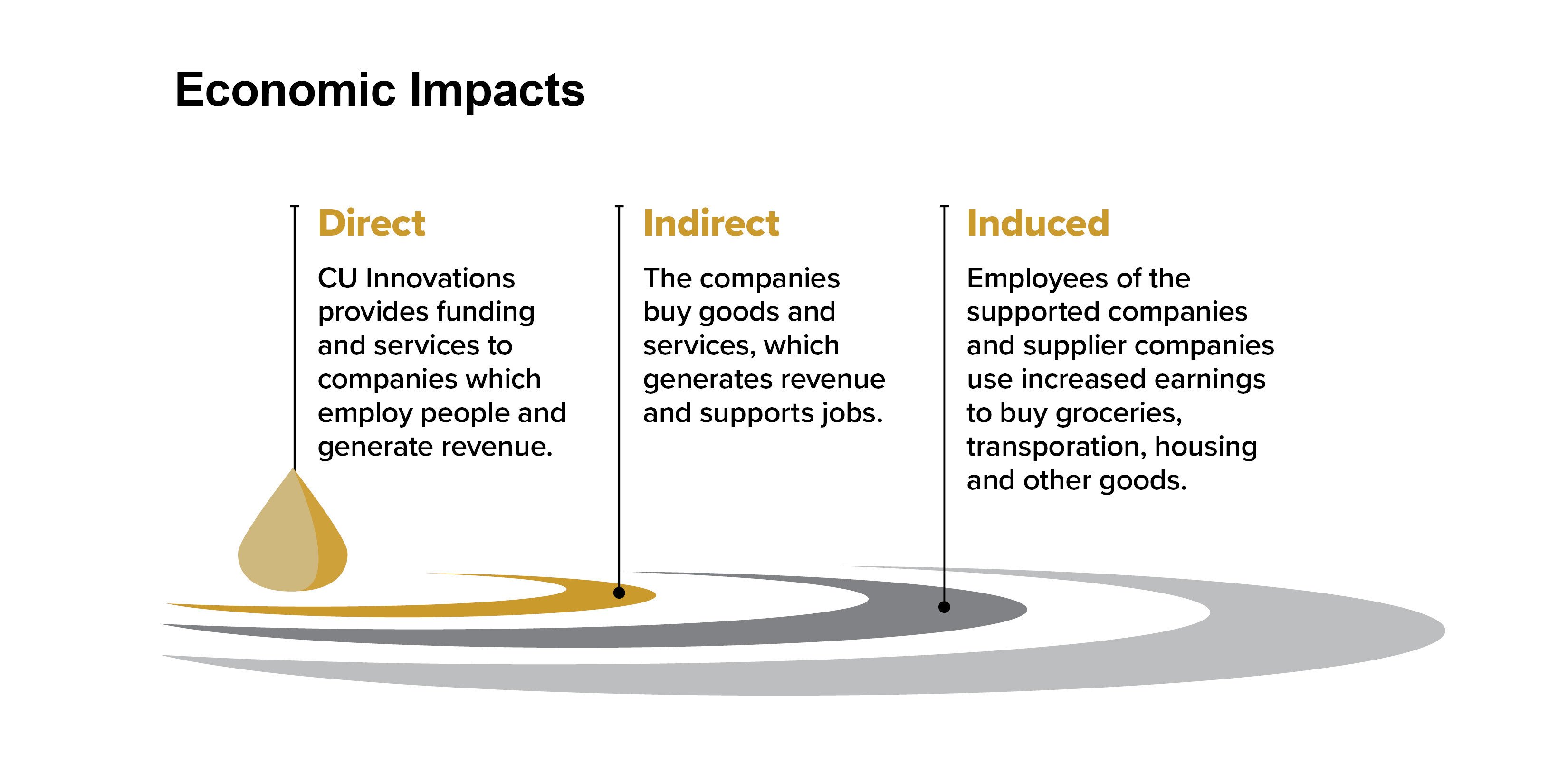 Economic Impacts

Direct

CU Innovations provides funding and services to companies which employ people and generate revenue.

Indirect

The companies buy goods and services, which generates revenue and supports jobs.

Induced

Employees of the supported companies and supplier companies use increased earnings to buy groceries, transporation, housing and other goods.